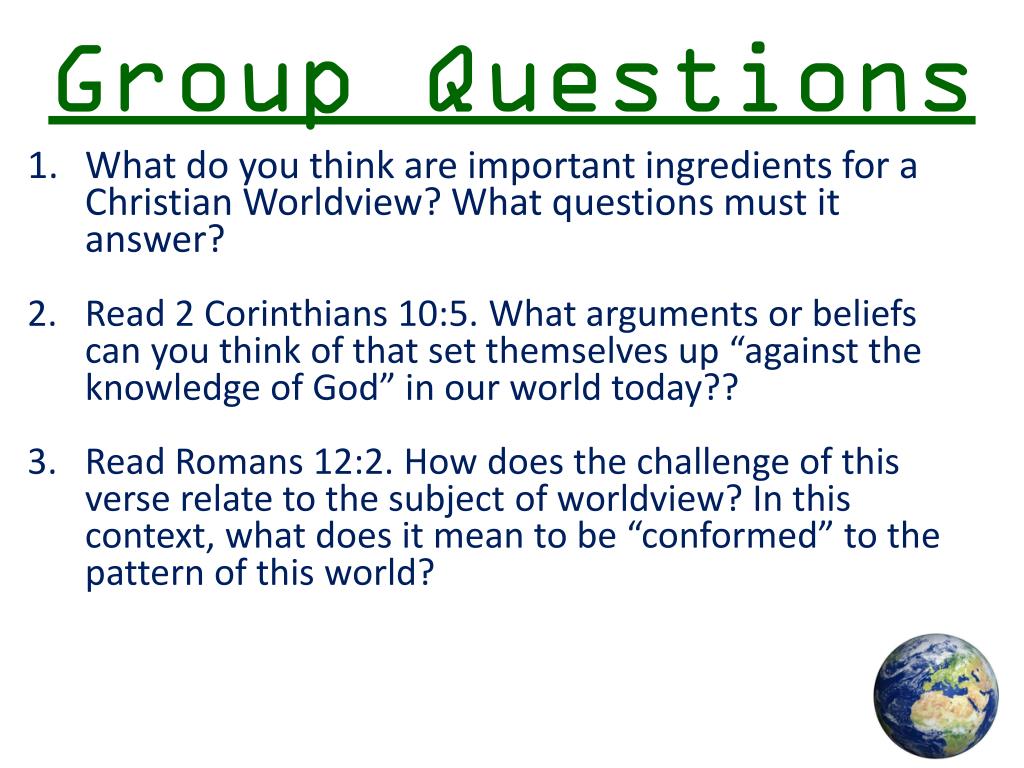 Group Questions

1. What do you think are important ingredients for a Christian Worldview? What questions must it answer?

2. Read 2 Corinthians 10:5. What arguments or beliefs can you think of that set themselves up “against the knowledge of God” in our world today??

3. Read Romans 12:2. How does the challenge of this verse relate to the subject of worldview? In this context, what does it mean to be “conformed” to the pattern of this world?